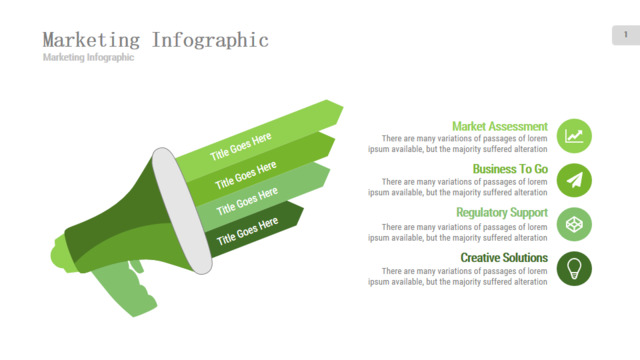 Marketing Infographic
Marketing Infographic

1

Title Goes Here
Title Goes Here
Title Goes Here
Title Goes Here

Market Assessment
There are many variations of passages of lorem ipsum available, but the majority suffered alteration

Business To Go
There are many variations of passages of lorem ipsum available, but the majority suffered alteration

Regulatory Support
There are many variations of passages of lorem ipsum available, but the majority suffered alteration

Creative Solutions
There are many variations of passages of lorem ipsum available, but the majority suffered alteration